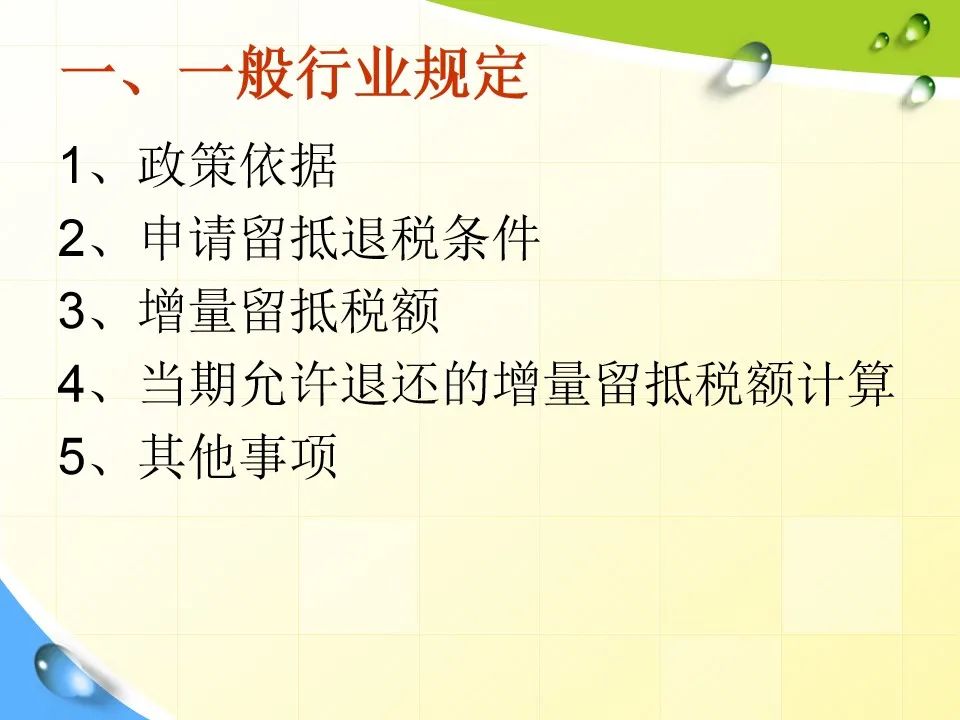 一、一般行业规定

1、政策依据

2、申请留抵退税条件

3、增量留抵税额

4、当期允许退还的增量留抵税额计算

5、其他事项